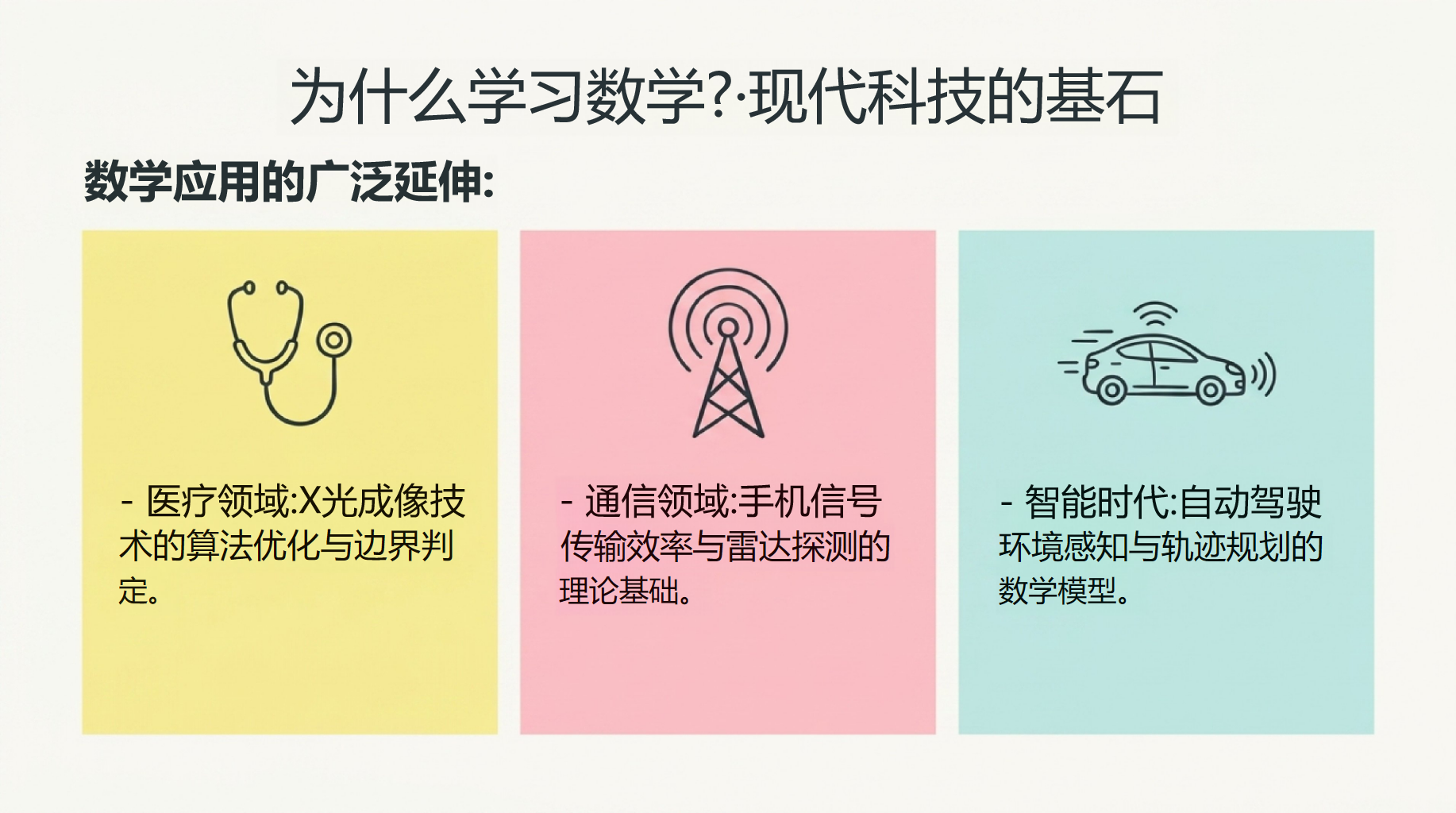 为什么学习数学?·现代科技的基石

数学应用的广泛延伸:

- 医疗领域:X光成像技术的算法优化与边界判定。

- 通信领域:手机信号传输效率与雷达探测的理论基础。

- 智能时代:自动驾驶环境感知与轨迹规划的数学模型。